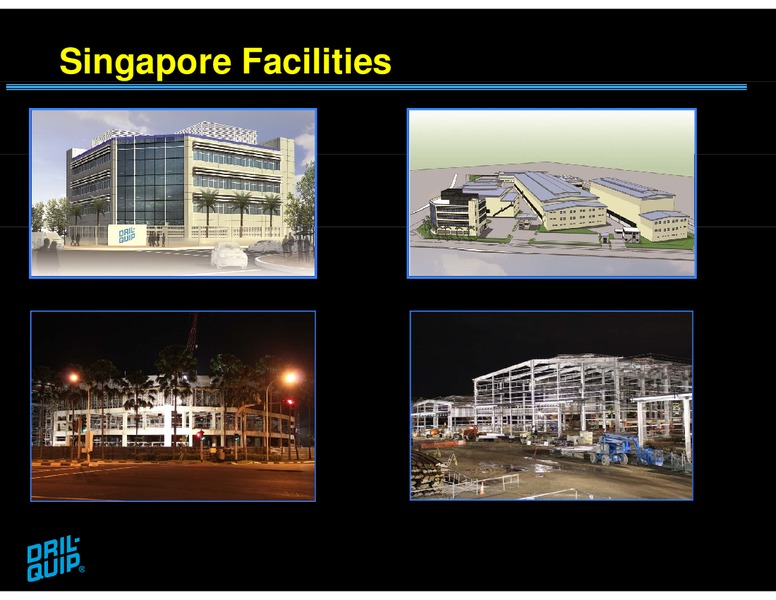 Singapore Facilities

DRIL-QUIP

DRIL-QUIP®